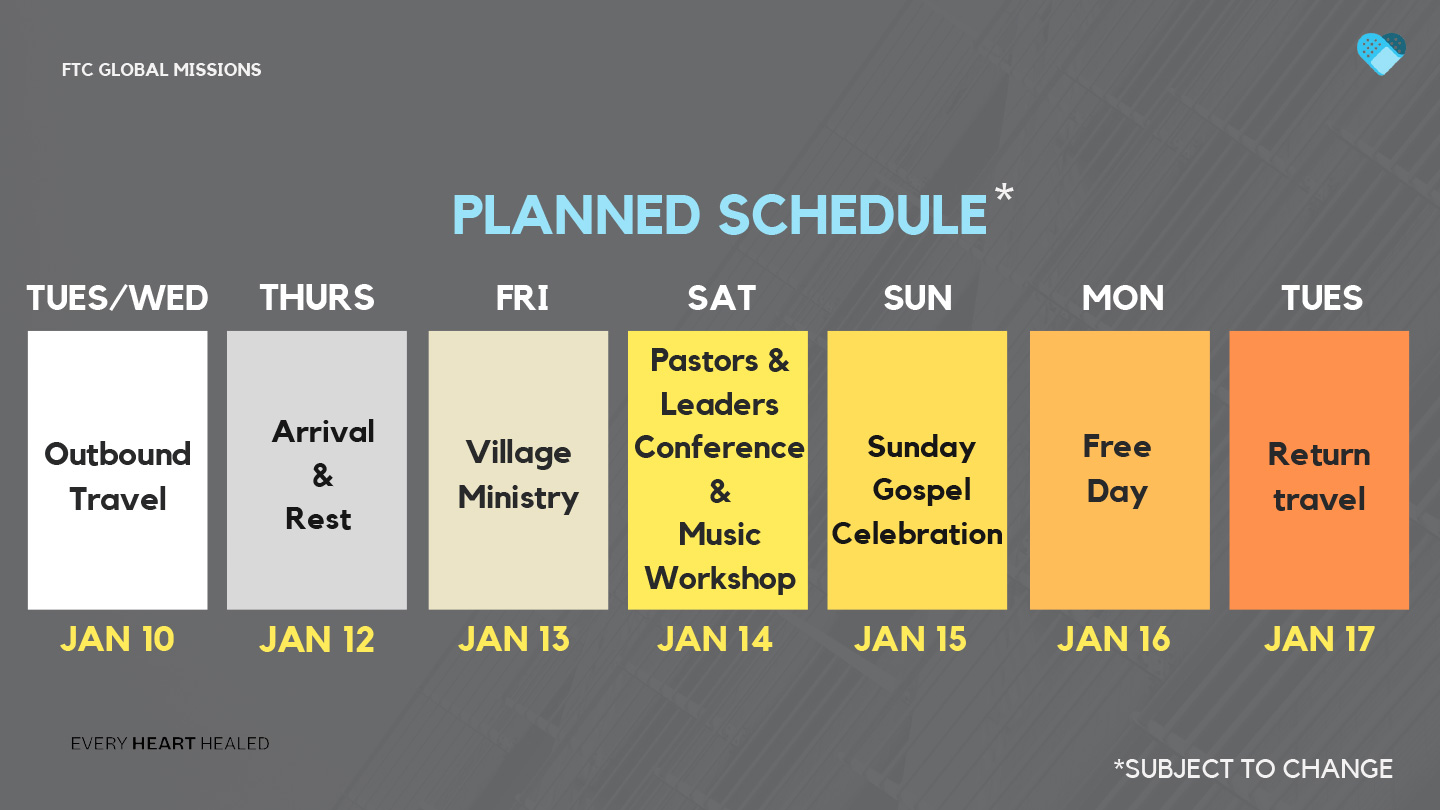 FTC GLOBAL MISSIONS

PLANNED SCHEDULE*

| TUES/WED | THURS | FRI | SAT | SUN | MON | TUES |
|---|---|---|---|---|---|---|
| Outbound Travel | Arrival & Rest | Village Ministry | Pastors & Leaders Conference & Music Workshop | Sunday Gospel Celebration | Free Day | Return travel |
| JAN 10 | JAN 12 | JAN 13 | JAN 14 | JAN 15 | JAN 16 | JAN 17 |

EVERY HEART HEALED

*SUBJECT TO CHANGE